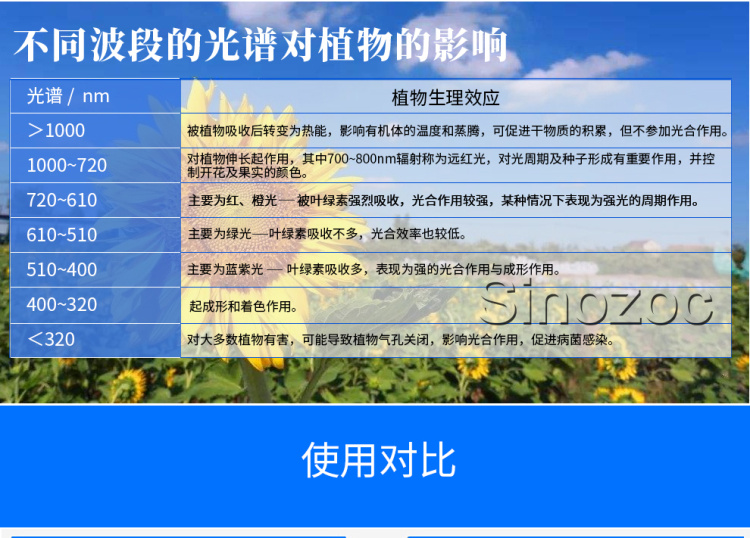 不同波段的光谱对植物的影响

| 光谱 / nm | 植物生理效应 |
|---|---|
| ＞1000 | 被植物吸收后转变为热能，影响有机体的温度和蒸腾，可促进干物质的积累，但不参加光合作用。 |
| 1000~720 | 对植物伸长起作用，其中700~800nm辐射称为远红光，对光周期及种子形成有重要作用，并控制开花及果实的颜色。 |
| 720~610 | 主要为红、橙光 — 被叶绿素强烈吸收，光合作用较强，某种情况下表现为强光的周期作用。 |
| 610~510 | 主要为绿光—叶绿素吸收不多，光合效率也较低。 |
| 510~400 | 主要为蓝紫光 — 叶绿素吸收多，表现为强的光合作用与成形作用。 |
| 400~320 | 起成形和着色作用。 |
| ＜320 | 对大多数植物有害，可能导致植物气孔关闭，影响光合作用，促进病菌感染。 |

Sinozoc

使用对比